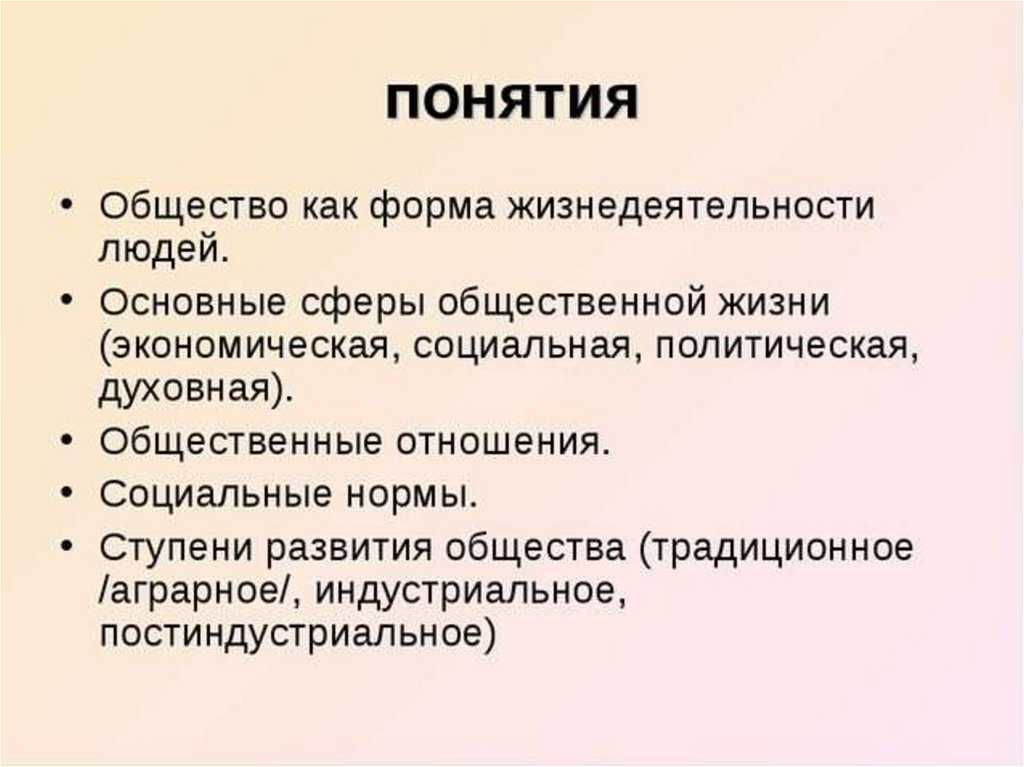 ПОНЯТИЯ

• Общество как форма жизнедеятельности людей.
• Основные сферы общественной жизни (экономическая, социальная, политическая, духовная).
• Общественные отношения.
• Социальные нормы.
• Ступени развития общества (традиционное /аграрное/, индустриальное, постиндустриальное)